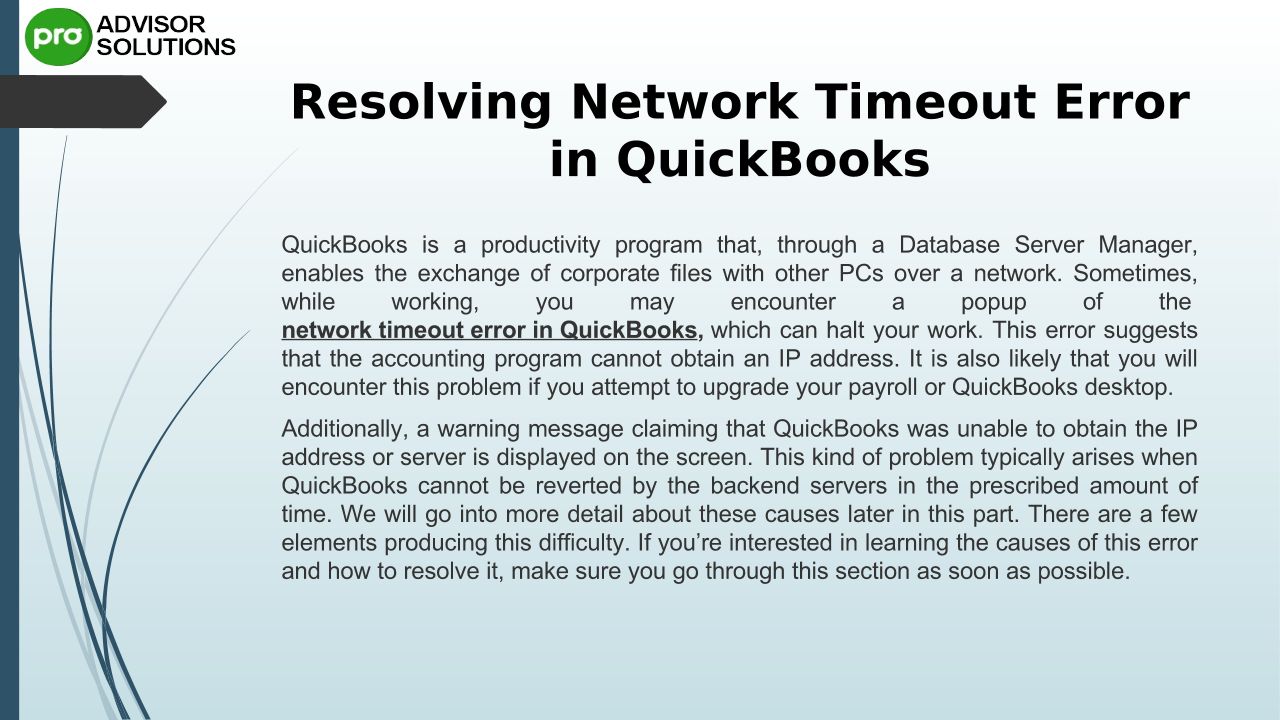 pro ADVISOR SOLUTIONS

Resolving Network Timeout Error in QuickBooks

QuickBooks is a productivity program that, through a Database Server Manager, enables the exchange of corporate files with other PCs over a network. Sometimes, while working, you may encounter a popup of the network timeout error in QuickBooks, which can halt your work. This error suggests that the accounting program cannot obtain an IP address. It is also likely that you will encounter this problem if you attempt to upgrade your payroll or QuickBooks desktop.

Additionally, a warning message claiming that QuickBooks was unable to obtain the IP address or server is displayed on the screen. This kind of problem typically arises when QuickBooks cannot be reverted by the backend servers in the prescribed amount of time. We will go into more detail about these causes later in this part. There are a few elements producing this difficulty. If you're interested in learning the causes of this error and how to resolve it, make sure you go through this section as soon as possible.